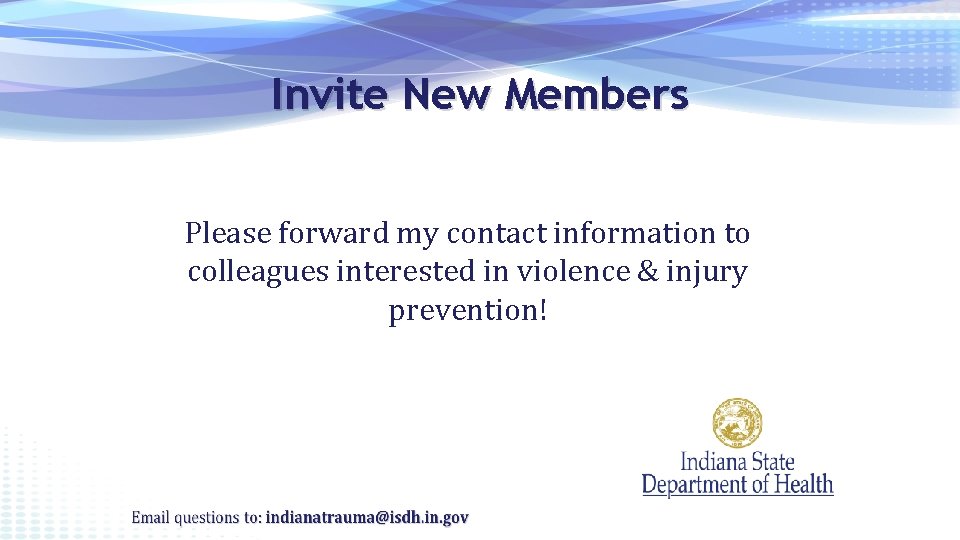 Invite New Members

Please forward my contact information to colleagues interested in violence & injury prevention!

Indiana State
Department of Health

Email questions to: indianatrauma@isdh.in.gov